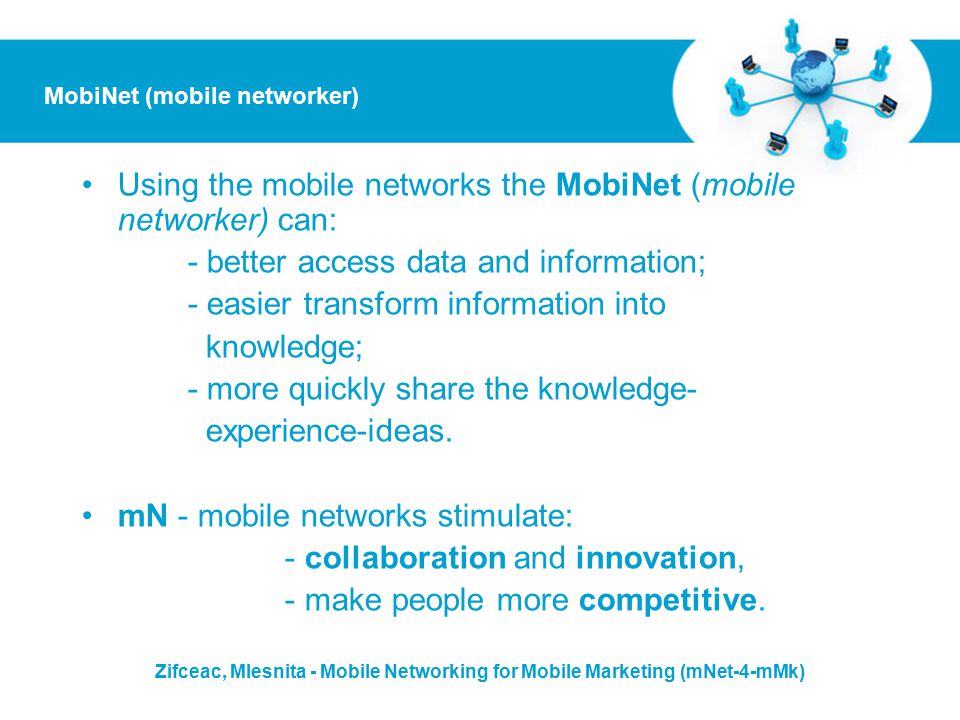 MobiNet (mobile networker)

• Using the mobile networks the MobiNet (mobile networker) can:
- better access data and information;
- easier transform information into knowledge;
- more quickly share the knowledge-experience-ideas.

• mN - mobile networks stimulate:
- collaboration and innovation,
- make people more competitive.

Zifceac, Mlesnita - Mobile Networking for Mobile Marketing (mNet-4-mMk)